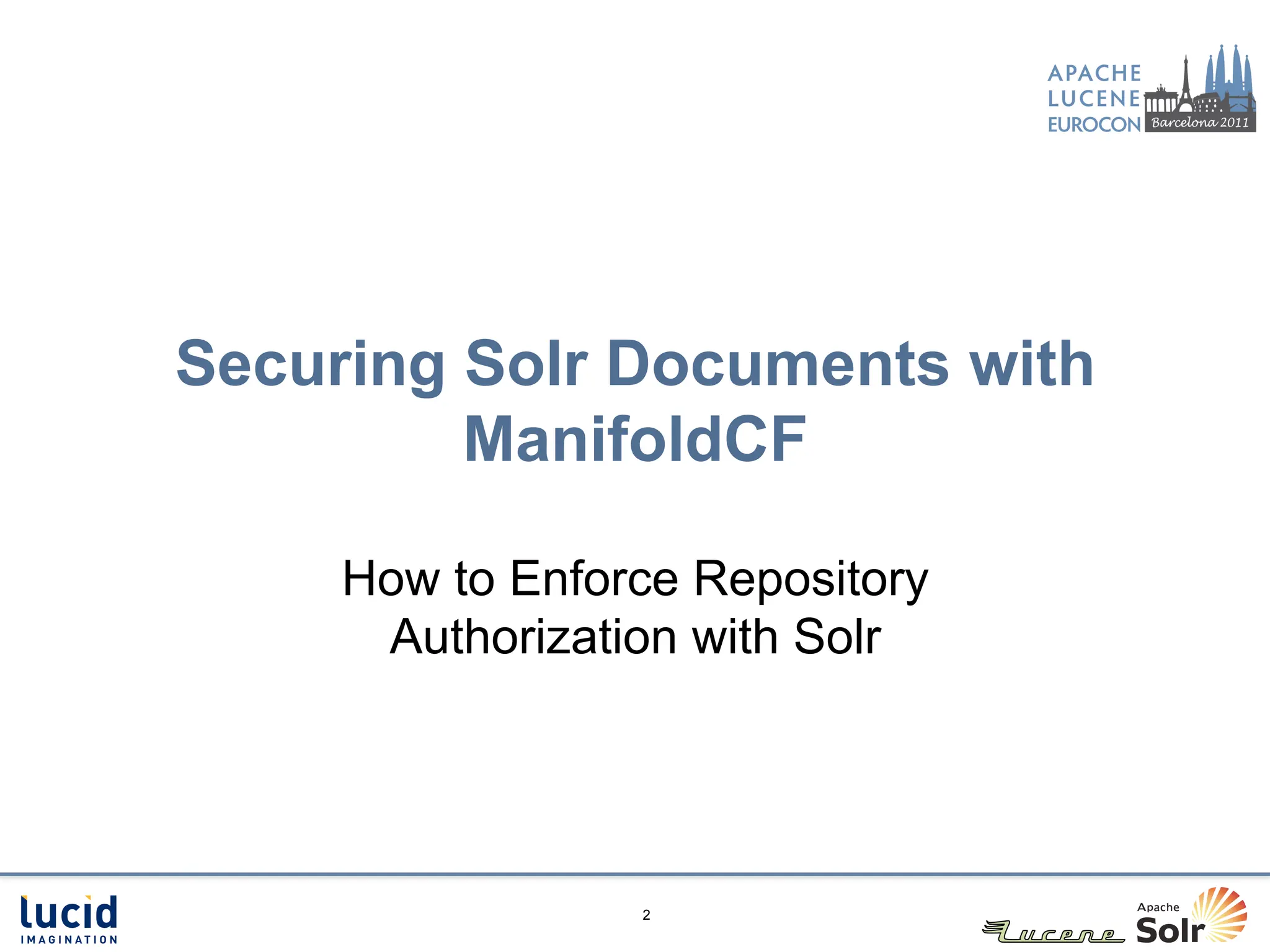 APACHE
LUCENE
EUROCON Barcelona 2011

Securing Solr Documents with ManifoldCF

How to Enforce Repository Authorization with Solr

lucid
IMAGINATION

2

Lucene

Apache
Solr